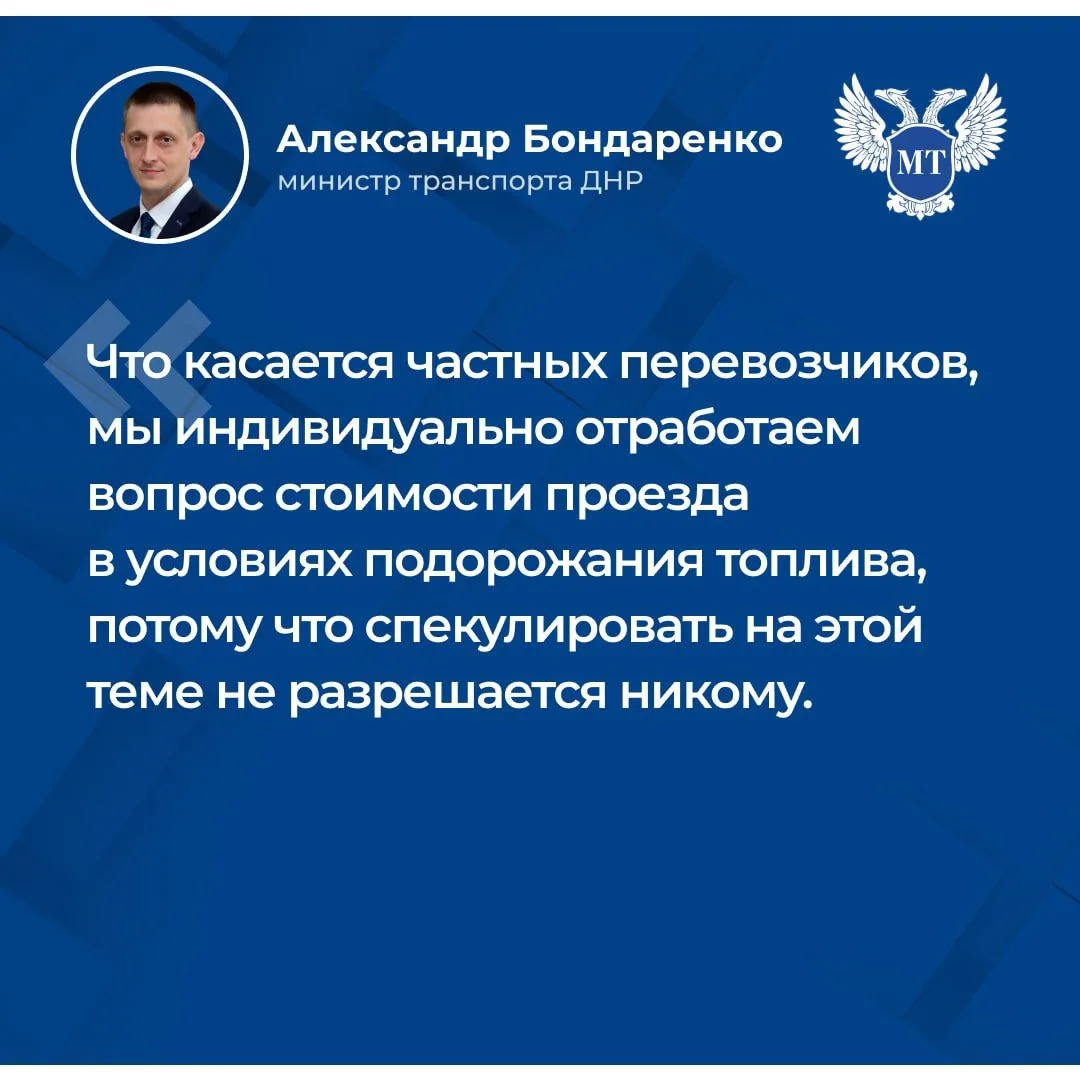 Александр Бондаренко
министр транспорта ДНР

МТ

Что касается частных перевозчиков, мы индивидуально отработаем вопрос стоимости проезда в условиях подорожания топлива, потому что спекулировать на этой теме не разрешается никому.